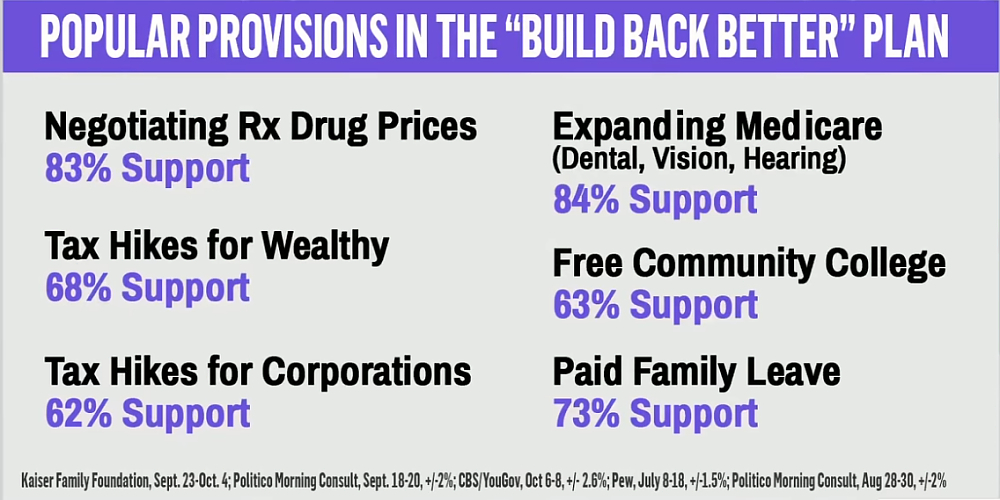 POPULAR PROVISIONS IN THE "BUILD BACK BETTER" PLAN

Negotiating Rx Drug Prices
83% Support

Tax Hikes for Wealthy
68% Support

Tax Hikes for Corporations
62% Support

Expanding Medicare
(Dental, Vision, Hearing)
84% Support

Free Community College
63% Support

Paid Family Leave
73% Support

Kaiser Family Foundation, Sept. 23-Oct. 4; Politico Morning Consult, Sept. 18-20, +/-2%; CBS/YouGov, Oct 6-8, +/- 2.6%; Pew, July 8-18, +/-1.5%; Politico Morning Consult, Aug 28-30, +/-2%